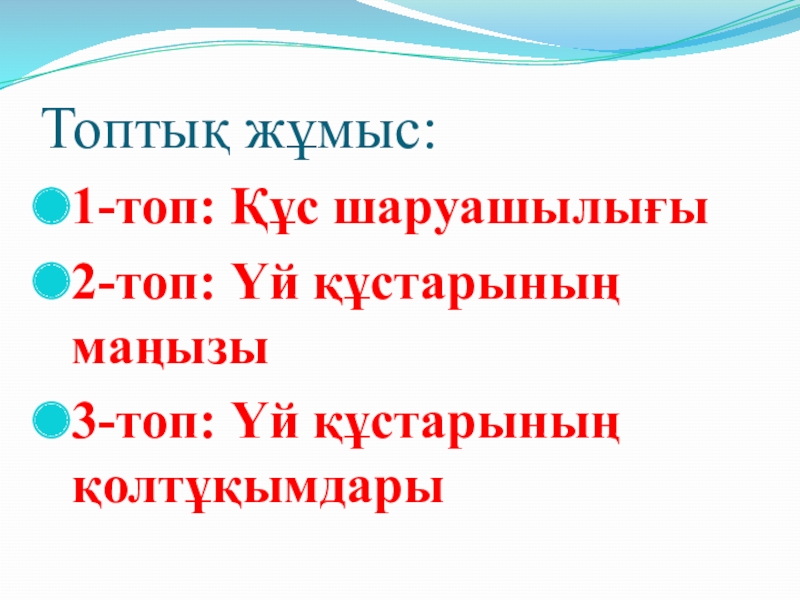 Топтық жұмыс:

1-топ: Құс шаруашылығы

2-топ: Үй құстарының маңызы

3-топ: Үй құстарының қолтұқымдары